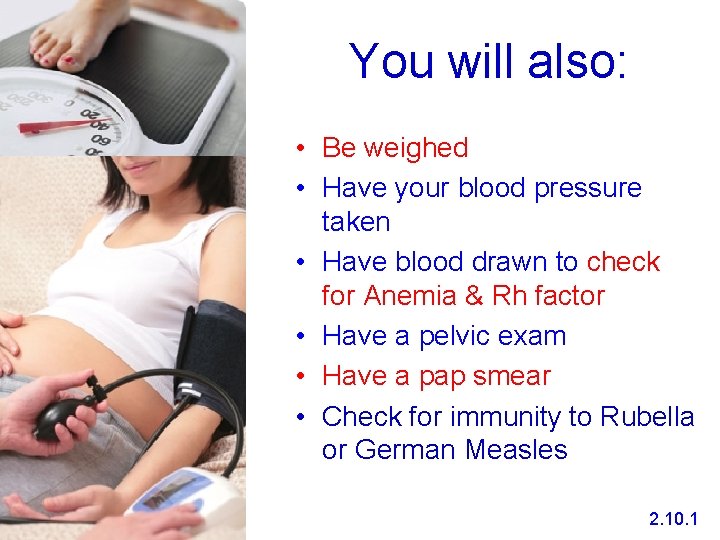 You will also:

• Be weighed
• Have your blood pressure taken
• Have blood drawn to check for Anemia & Rh factor
• Have a pelvic exam
• Have a pap smear
• Check for immunity to Rubella or German Measles

2.10.1